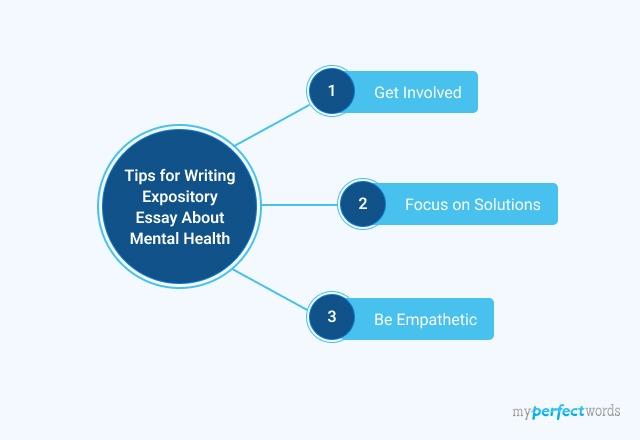 Tips for Writing Expository Essay About Mental Health

1 Get Involved

2 Focus on Solutions

3 Be Empathetic

myperfectwords